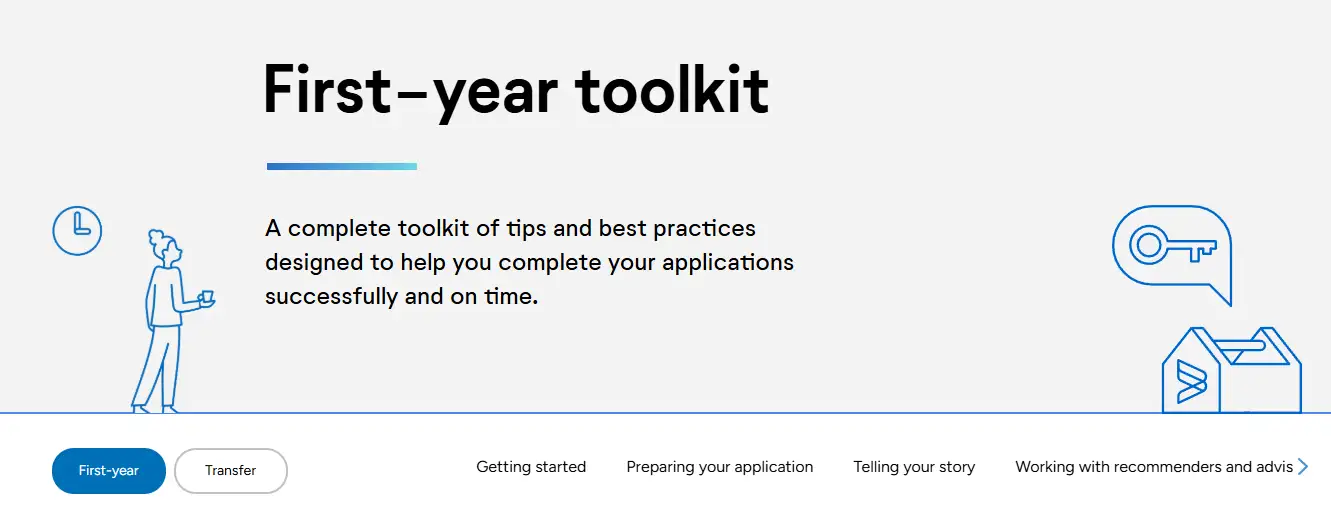 First-year toolkit

A complete toolkit of tips and best practices designed to help you complete your applications successfully and on time.

First-year

Transfer

Getting started

Preparing your application

Telling your story

Working with recommenders and advis